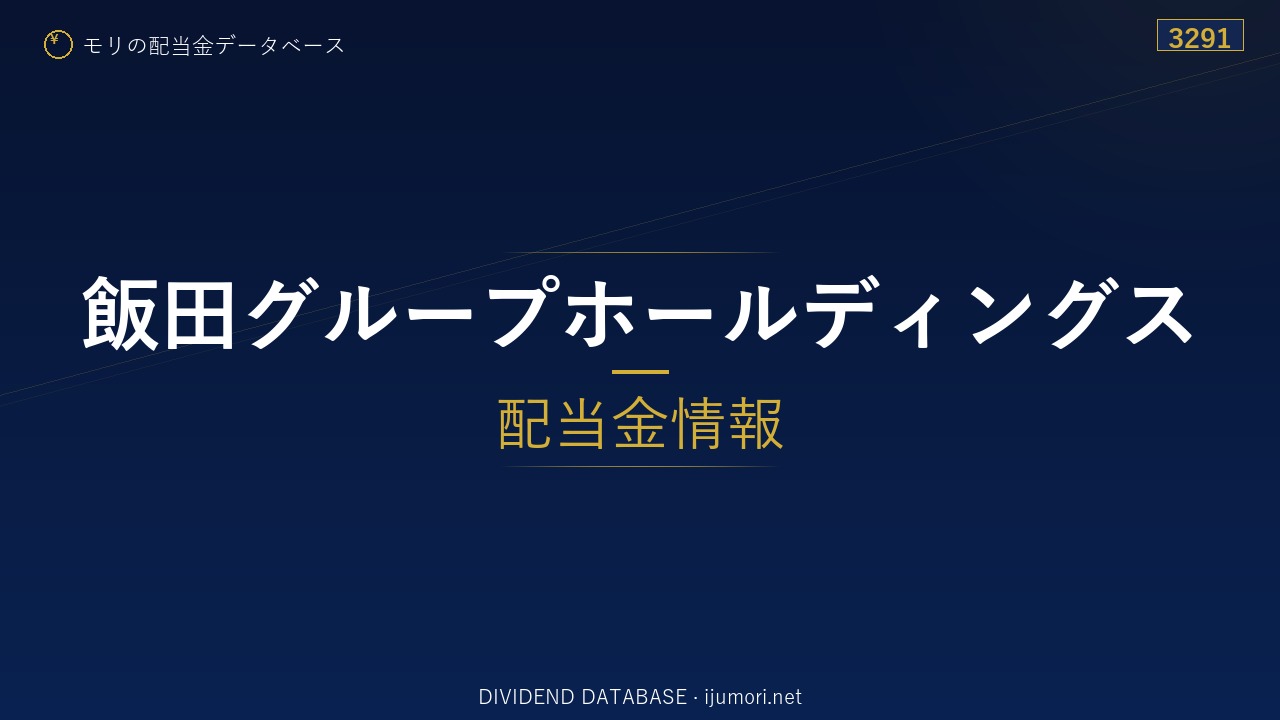 ¥ モリの配当金データベース

3291

飯田グループホールディングス

配当金情報

DIVIDEND DATABASE · ijumori.net